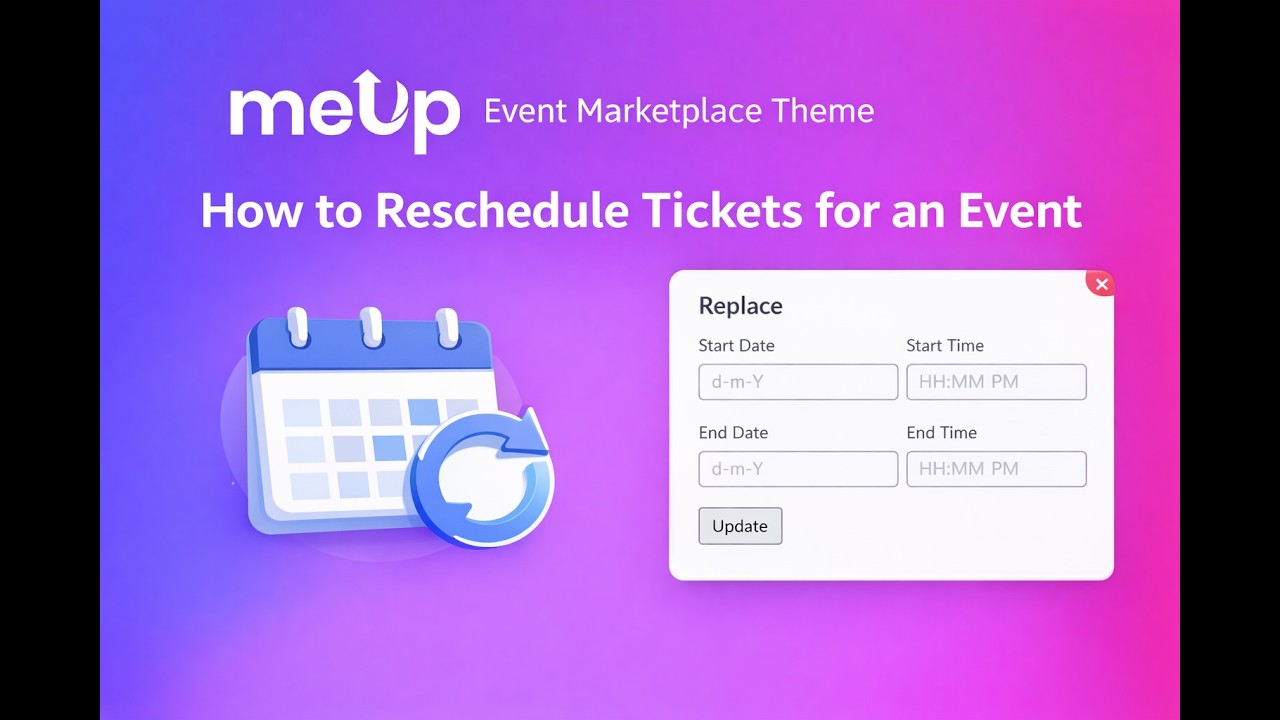 meUp Event Marketplace Theme

How to Reschedule Tickets for an Event

Replace

Start Date
d-m-Y

Start Time
HH:MM PM

End Date
d-m-Y

End Time
HH:MM PM

Update